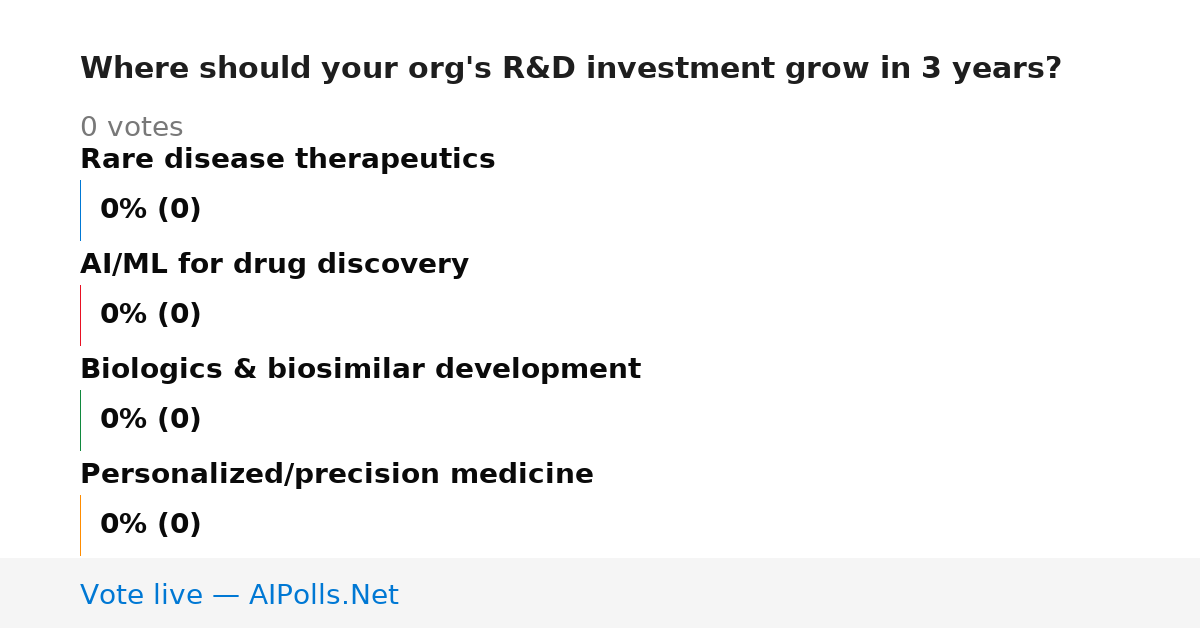 Where should your org's R&D investment grow in 3 years?

0 votes

Rare disease therapeutics

0% (0)

AI/ML for drug discovery

0% (0)

Biologics & biosimilar development

0% (0)

Personalized/precision medicine

0% (0)

Vote live — AIPolls.Net